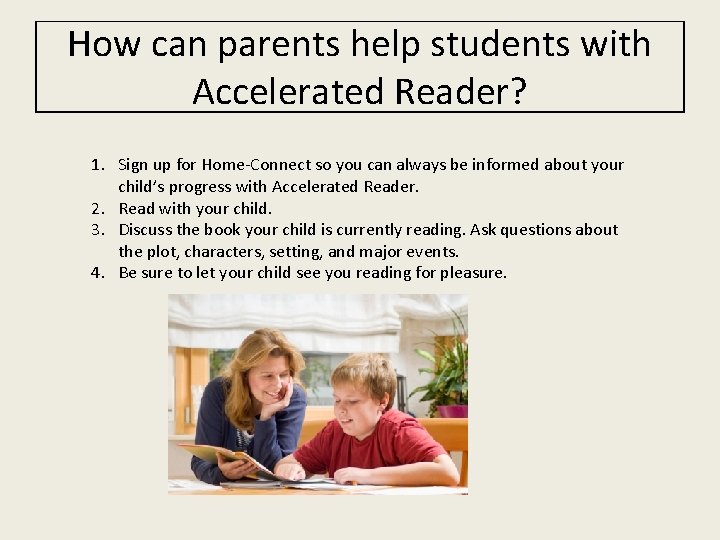 How can parents help students with Accelerated Reader?

1. Sign up for Home-Connect so you can always be informed about your child's progress with Accelerated Reader.
2. Read with your child.
3. Discuss the book your child is currently reading. Ask questions about the plot, characters, setting, and major events.
4. Be sure to let your child see you reading for pleasure.